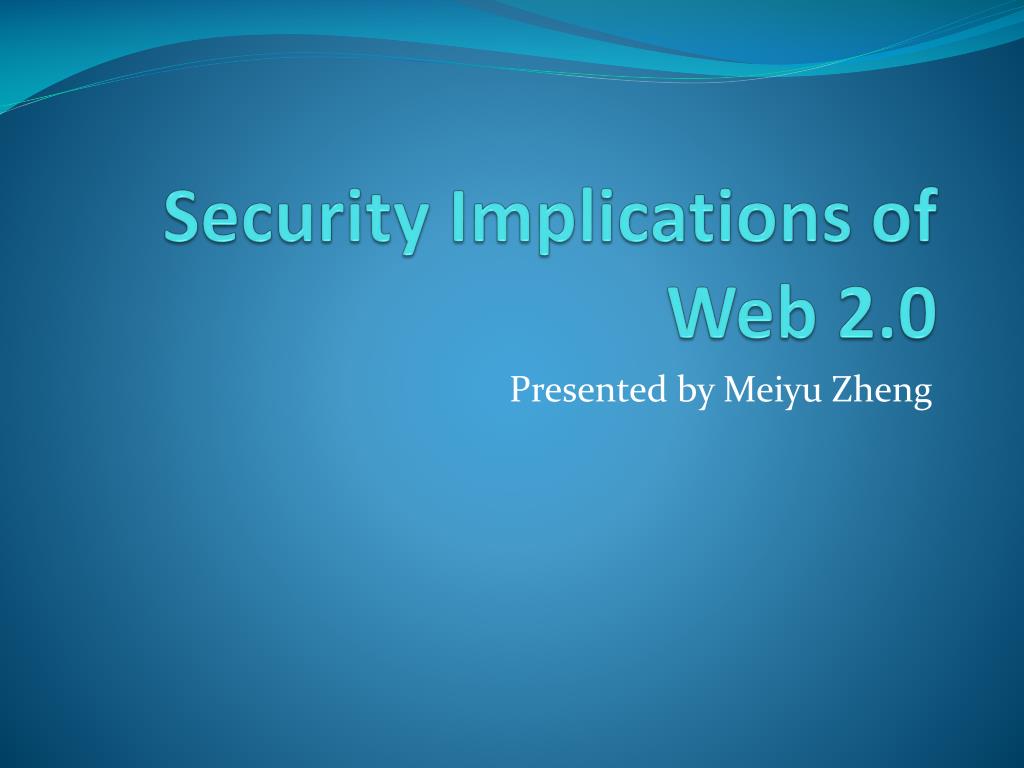 Security Implications of Web 2.0

Presented by Meiyu Zheng